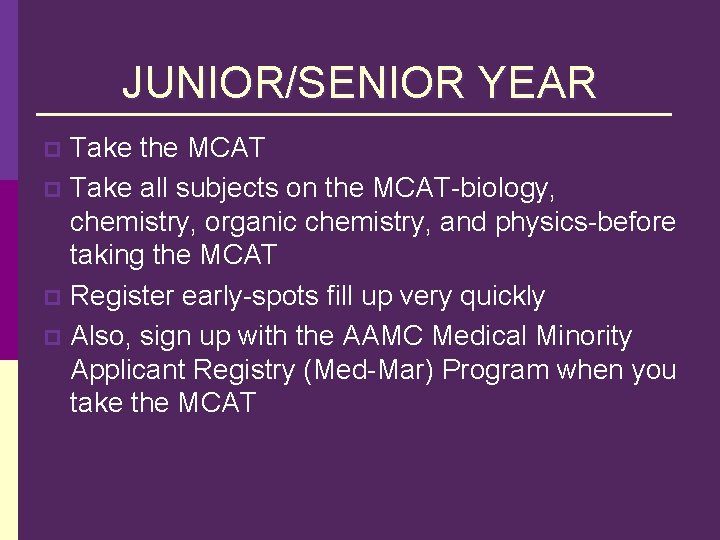 JUNIOR/SENIOR YEAR

Take the MCAT

Take all subjects on the MCAT-biology, chemistry, organic chemistry, and physics-before taking the MCAT

Register early-spots fill up very quickly

Also, sign up with the AAMC Medical Minority Applicant Registry (Med-Mar) Program when you take the MCAT